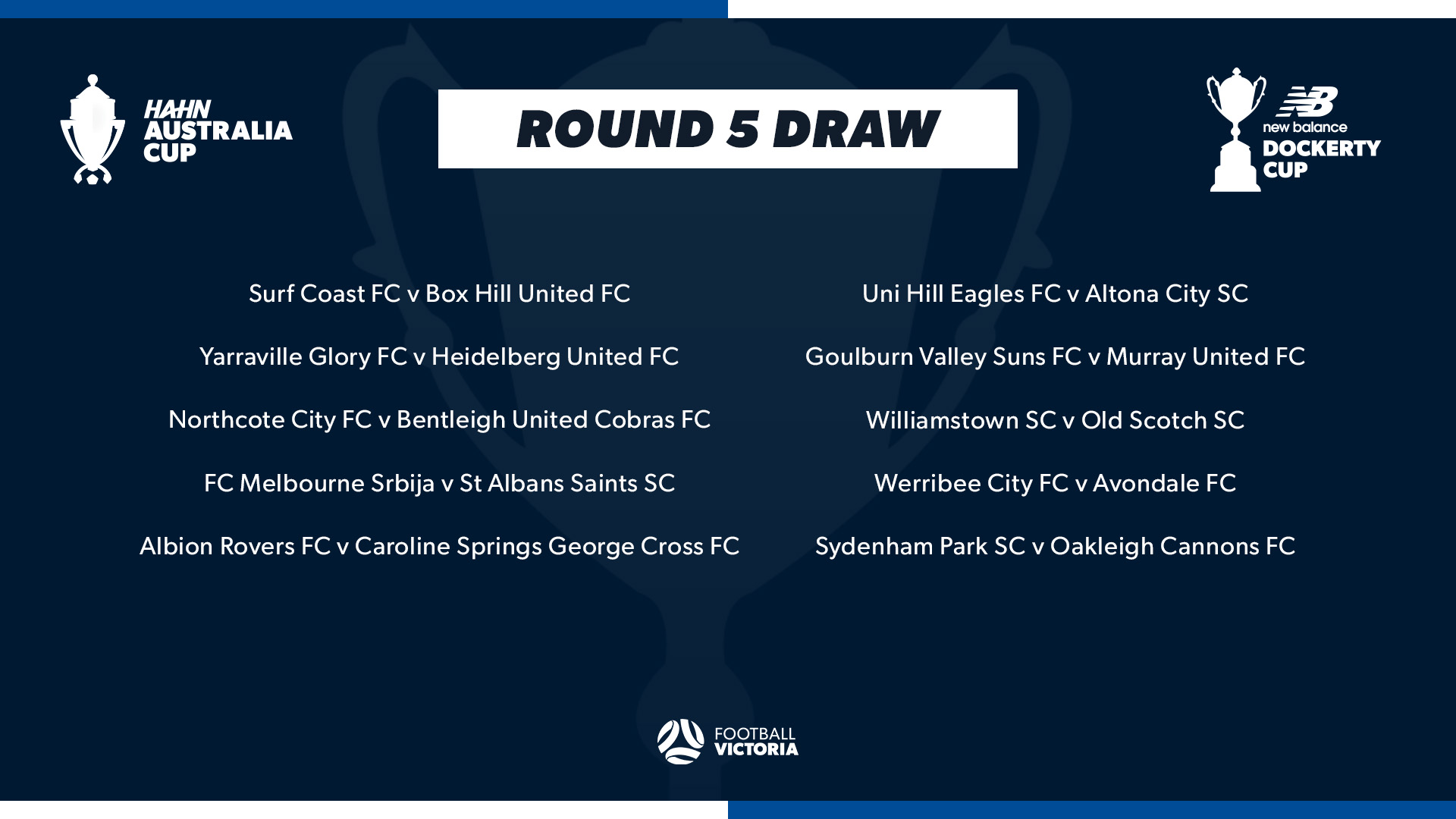 HAHN AUSTRALIA CUP

ROUND 5 DRAW

NB new balance DOCKERTY CUP

Surf Coast FC v Box Hill United FC

Yarraville Glory FC v Heidelberg United FC

Northcote City FC v Bentleigh United Cobras FC

FC Melbourne Srbija v St Albans Saints SC

Albion Rovers FC v Caroline Springs George Cross FC

Uni Hill Eagles FC v Altona City SC

Goulburn Valley Suns FC v Murray United FC

Williamstown SC v Old Scotch SC

Werribee City FC v Avondale FC

Sydenham Park SC v Oakleigh Cannons FC

FOOTBALL VICTORIA